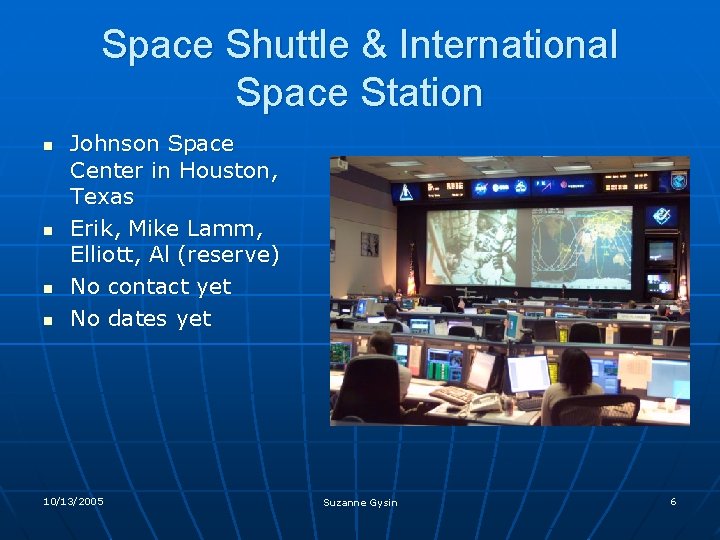 Space Shuttle & International Space Station

- Johnson Space Center in Houston, Texas
- Erik, Mike Lamm, Elliott, Al (reserve)
- No contact yet
- No dates yet

10/13/2005

Suzanne Gysin

6